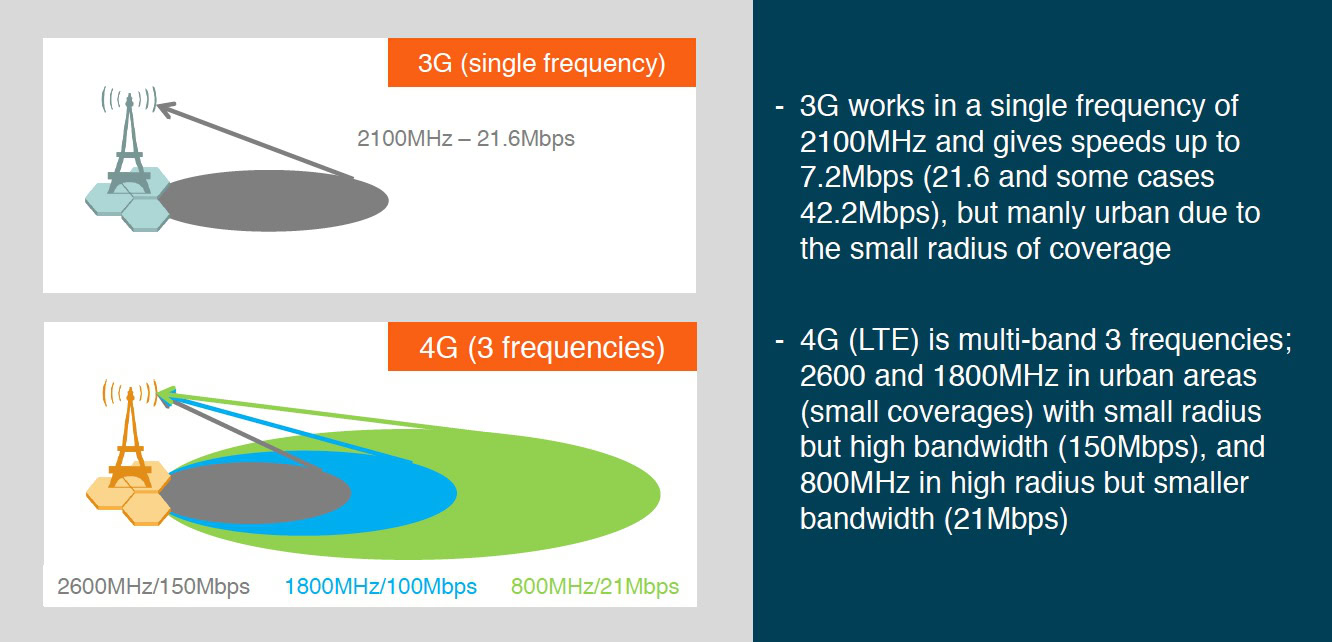 3G (single frequency)

2100MHz – 21.6Mbps

4G (3 frequencies)

2600MHz/150Mbps 1800MHz/100Mbps 800MHz/21Mbps

- 3G works in a single frequency of 2100MHz and gives speeds up to 7.2Mbps (21.6 and some cases 42.2Mbps), but manly urban due to the small radius of coverage

- 4G (LTE) is multi-band 3 frequencies; 2600 and 1800MHz in urban areas (small coverages) with small radius but high bandwidth (150Mbps), and 800MHz in high radius but smaller bandwidth (21Mbps)